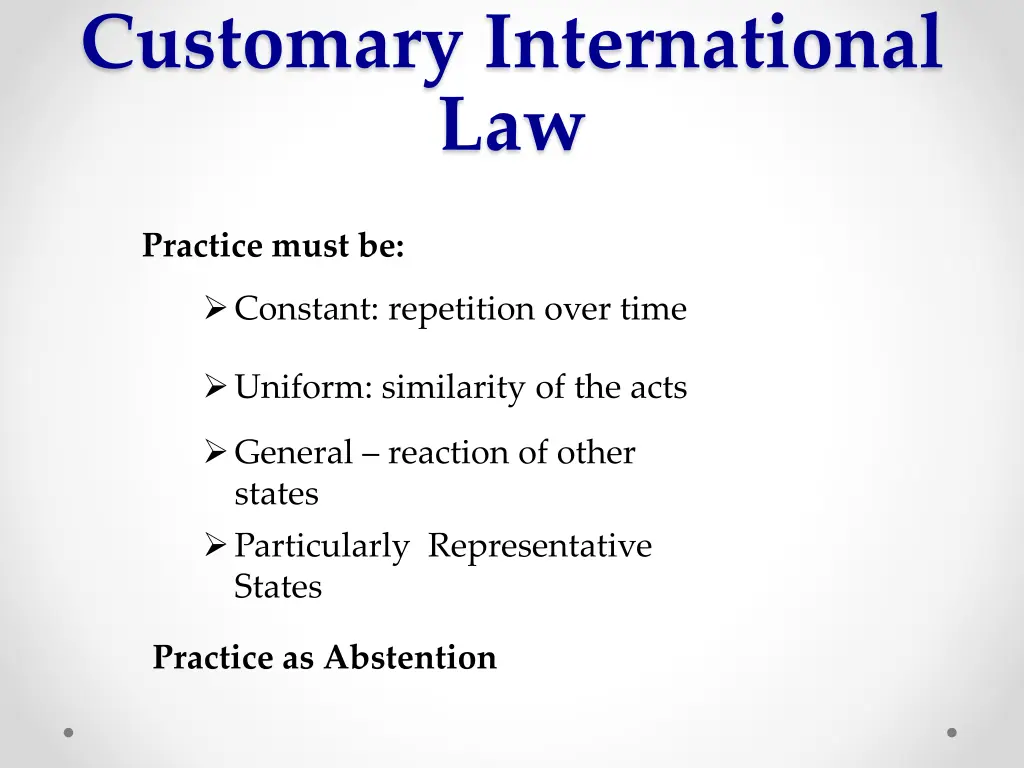 Customary International Law

Practice must be:

➢ Constant: repetition over time

➢ Uniform: similarity of the acts

➢ General – reaction of other states

➢ Particularly Representative States

Practice as Abstention